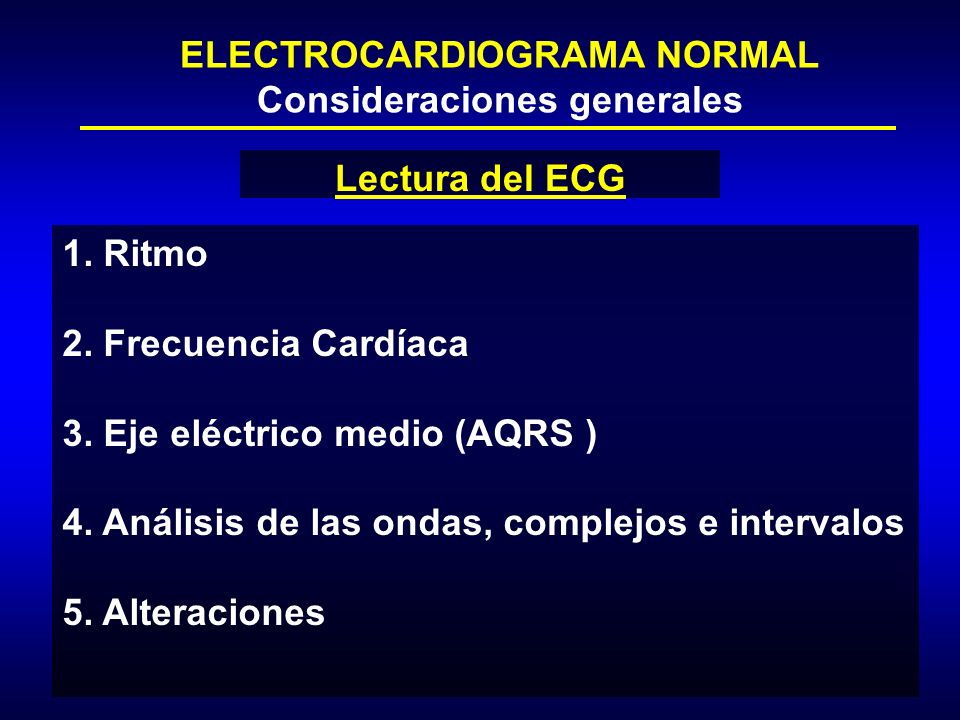 ELECTROCARDIOGRAMA NORMAL
Consideraciones generales

Lectura del ECG

1. Ritmo

2. Frecuencia Cardíaca

3. Eje eléctrico medio (AQRS )

4. Análisis de las ondas, complejos e intervalos

5. Alteraciones